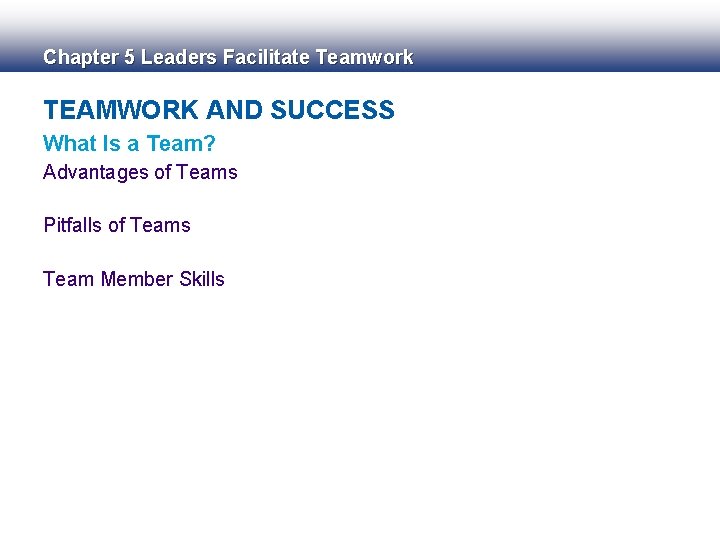 Chapter 5 Leaders Facilitate Teamwork

TEAMWORK AND SUCCESS

What Is a Team?

Advantages of Teams

Pitfalls of Teams

Team Member Skills